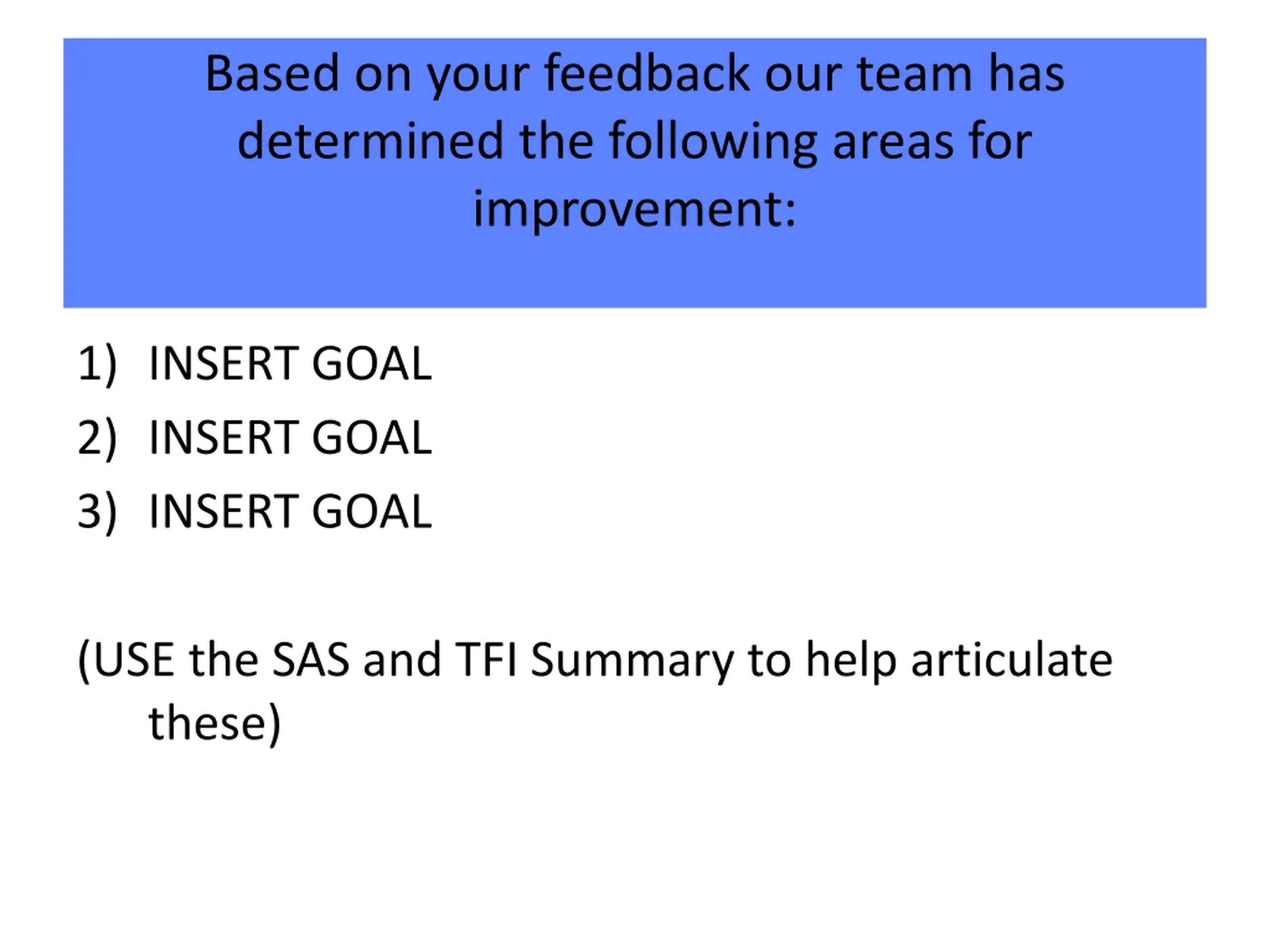 Based on your feedback our team has determined the following areas for improvement:

1) INSERT GOAL
2) INSERT GOAL
3) INSERT GOAL

(USE the SAS and TFI Summary to help articulate these)